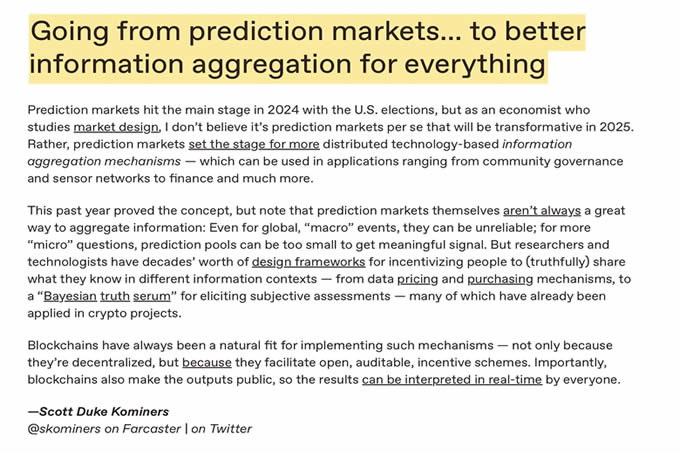 Going from prediction markets… to better information aggregation for everything

Prediction markets hit the main stage in 2024 with the U.S. elections, but as an economist who studies market design, I don't believe it's prediction markets per se that will be transformative in 2025. Rather, prediction markets set the stage for more distributed technology-based information aggregation mechanisms — which can be used in applications ranging from community governance and sensor networks to finance and much more.

This past year proved the concept, but note that prediction markets themselves aren't always a great way to aggregate information: Even for global, "macro" events, they can be unreliable; for more "micro" questions, prediction pools can be too small to get meaningful signal. But researchers and technologists have decades' worth of design frameworks for incentivizing people to (truthfully) share what they know in different information contexts — from data pricing and purchasing mechanisms, to a "Bayesian truth serum" for eliciting subjective assessments — many of which have already been applied in crypto projects.

Blockchains have always been a natural fit for implementing such mechanisms — not only because they're decentralized, but because they facilitate open, auditable, incentive schemes. Importantly, blockchains also make the outputs public, so the results can be interpreted in real-time by everyone.

—Scott Duke Kominers
@skominers on Farcaster | on Twitter